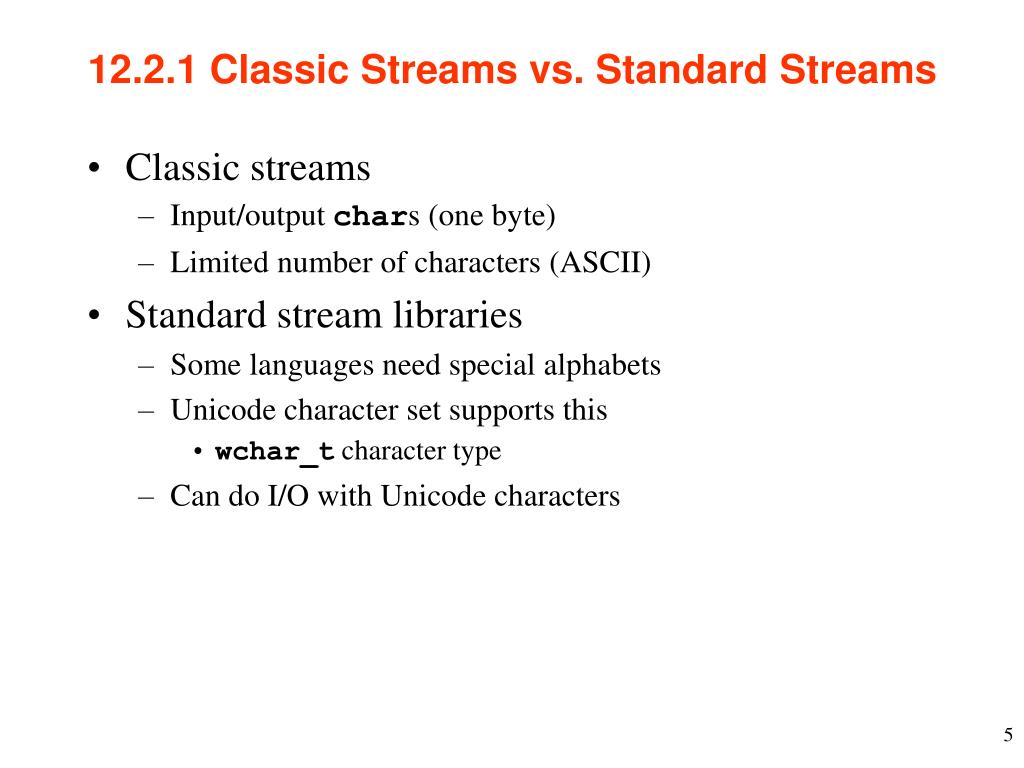 12.2.1 Classic Streams vs. Standard Streams

• Classic streams
 – Input/output chars (one byte)
 – Limited number of characters (ASCII)
• Standard stream libraries
 – Some languages need special alphabets
 – Unicode character set supports this
  • wchar_t character type
 – Can do I/O with Unicode characters

5